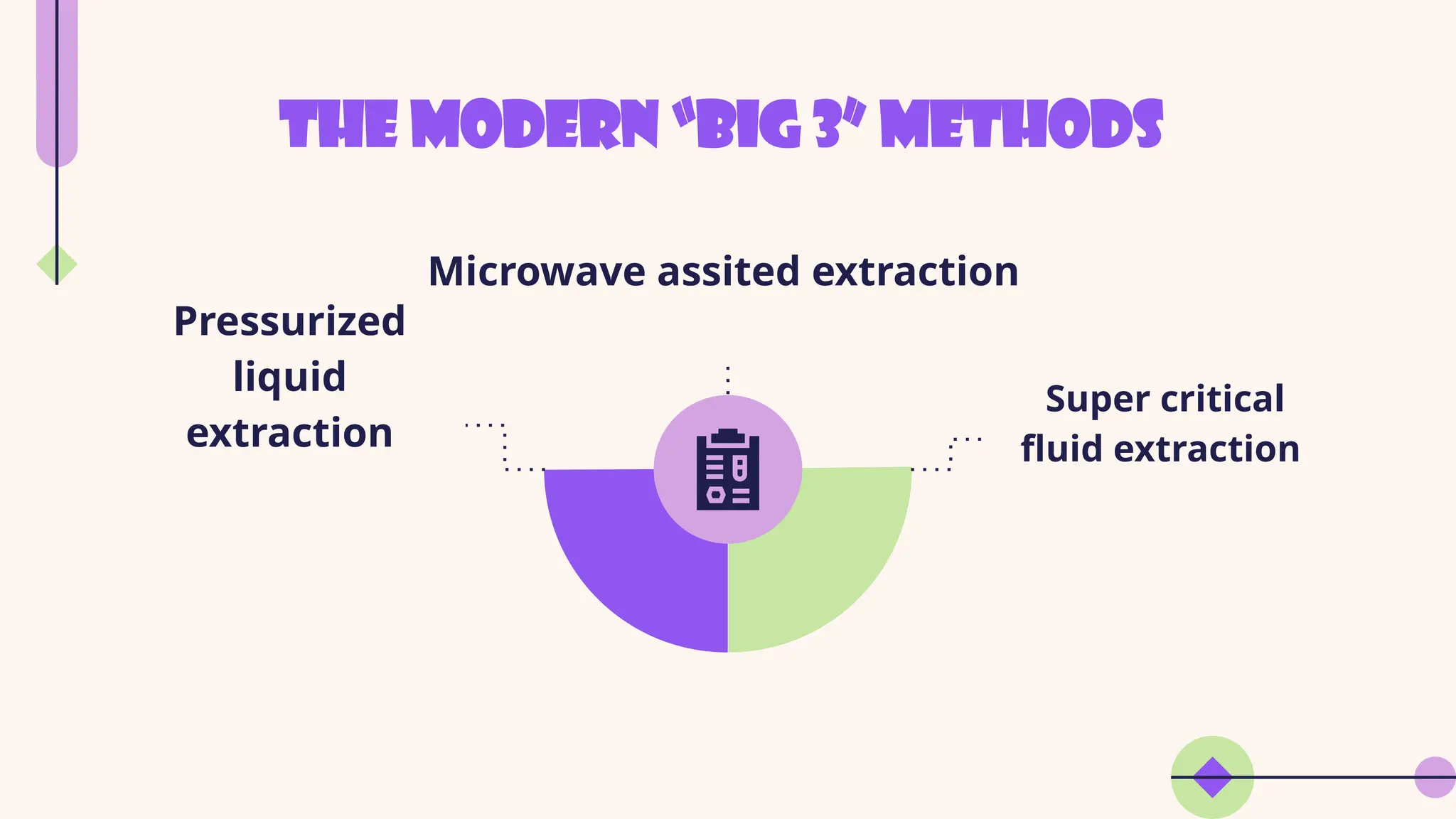 THE MODERN "BIG 3" METHODS

Microwave assited extraction

Pressurized liquid extraction

Super critical fluid extraction